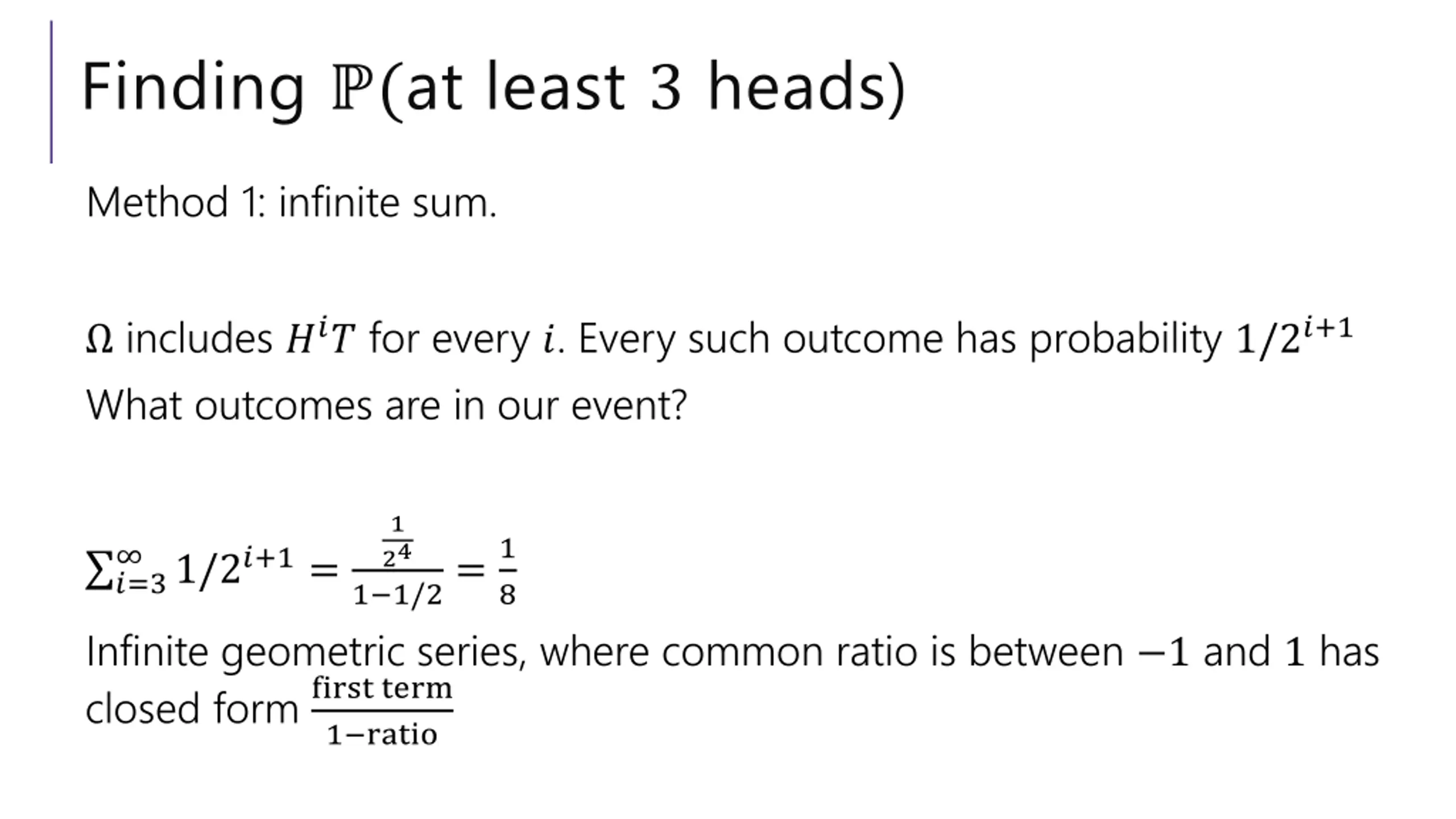 Finding $\mathbb{P}$(at least 3 heads)

Method 1: infinite sum.

$\Omega$ includes $H^iT$ for every $i$. Every such outcome has probability $1/2^{i+1}$

What outcomes are in our event?

$\sum_{i=3}^{\infty} 1/2^{i+1} = \frac{\frac{1}{2^4}}{1-1/2} = \frac{1}{8}$

Infinite geometric series, where common ratio is between $-1$ and $1$ has closed form $\frac{\text{first term}}{1-\text{ratio}}$